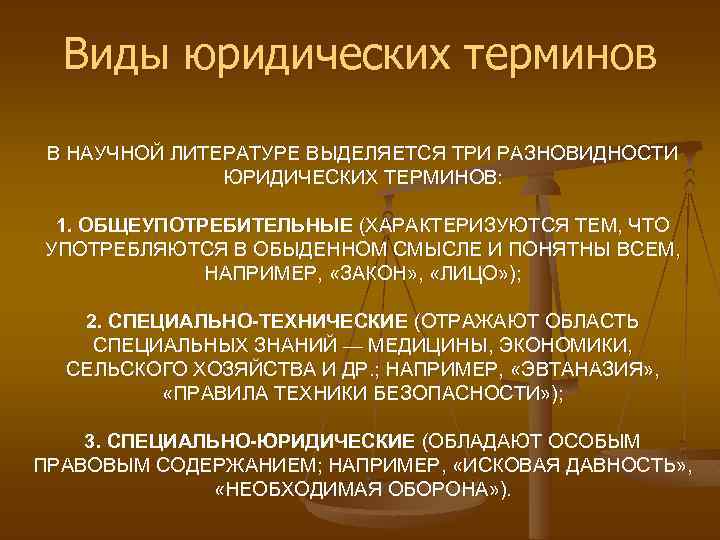 Виды юридических терминов

В НАУЧНОЙ ЛИТЕРАТУРЕ ВЫДЕЛЯЕТСЯ ТРИ РАЗНОВИДНОСТИ ЮРИДИЧЕСКИХ ТЕРМИНОВ:

1. ОБЩЕУПОТРЕБИТЕЛЬНЫЕ (ХАРАКТЕРИЗУЮТСЯ ТЕМ, ЧТО УПОТРЕБЛЯЮТСЯ В ОБЫДЕННОМ СМЫСЛЕ И ПОНЯТНЫ ВСЕМ, НАПРИМЕР, «ЗАКОН», «ЛИЦО»);

2. СПЕЦИАЛЬНО-ТЕХНИЧЕСКИЕ (ОТРАЖАЮТ ОБЛАСТЬ СПЕЦИАЛЬНЫХ ЗНАНИЙ — МЕДИЦИНЫ, ЭКОНОМИКИ, СЕЛЬСКОГО ХОЗЯЙСТВА И ДР.; НАПРИМЕР, «ЭВТАНАЗИЯ», «ПРАВИЛА ТЕХНИКИ БЕЗОПАСНОСТИ»);

3. СПЕЦИАЛЬНО-ЮРИДИЧЕСКИЕ (ОБЛАДАЮТ ОСОБЫМ ПРАВОВЫМ СОДЕРЖАНИЕМ; НАПРИМЕР, «ИСКОВАЯ ДАВНОСТЬ», «НЕОБХОДИМАЯ ОБОРОНА»).